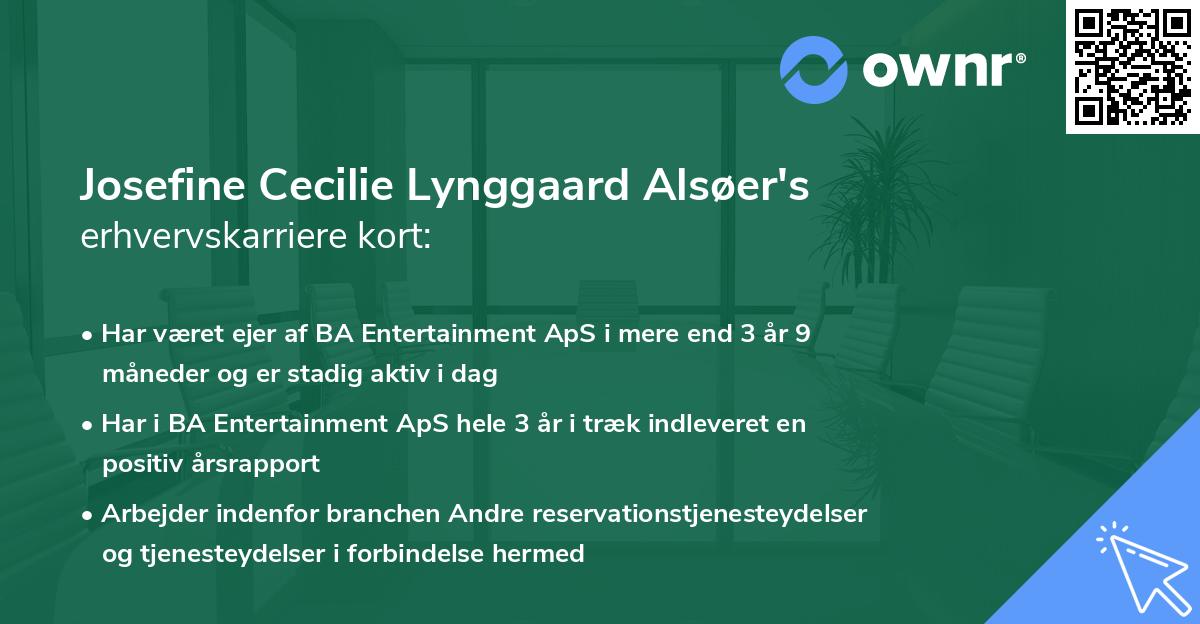 ownr®

Josefine Cecilie Lynggaard Alsøer's erhvervskarriere kort:

• Har været ejer af BA Entertainment ApS i mere end 3 år 9 måneder og er stadig aktiv i dag

• Har i BA Entertainment ApS hele 3 år i træk indleveret en positiv årsrapport

• Arbejder indenfor branchen Andre reservationstjenesteydelser og tjenesteydelser i forbindelse hermed